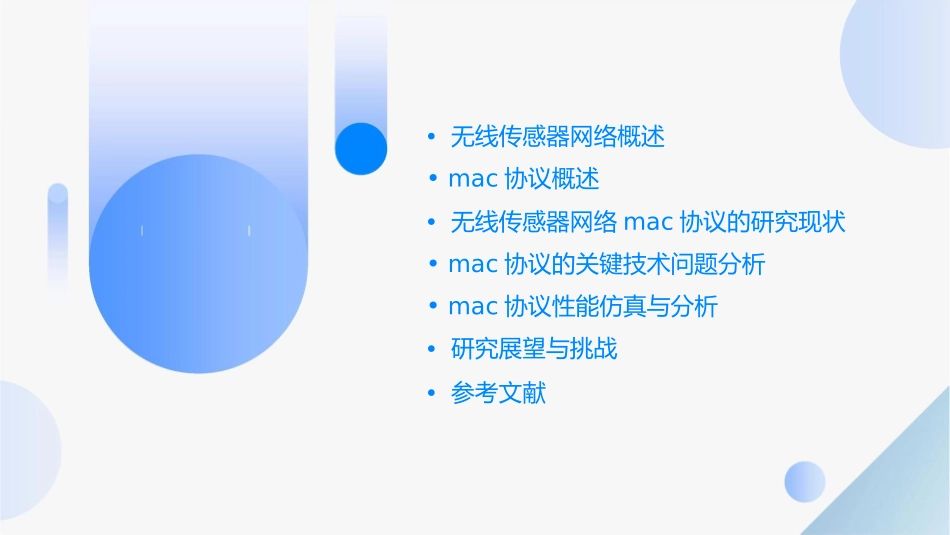 • 无线传感器网络概述
• mac 协议概述
• 无线传感器网络 mac 协议的研究现状
• mac 协议的关键技术问题分析
• mac 协议性能仿真与分析
• 研究展望与挑战
• 参考文献